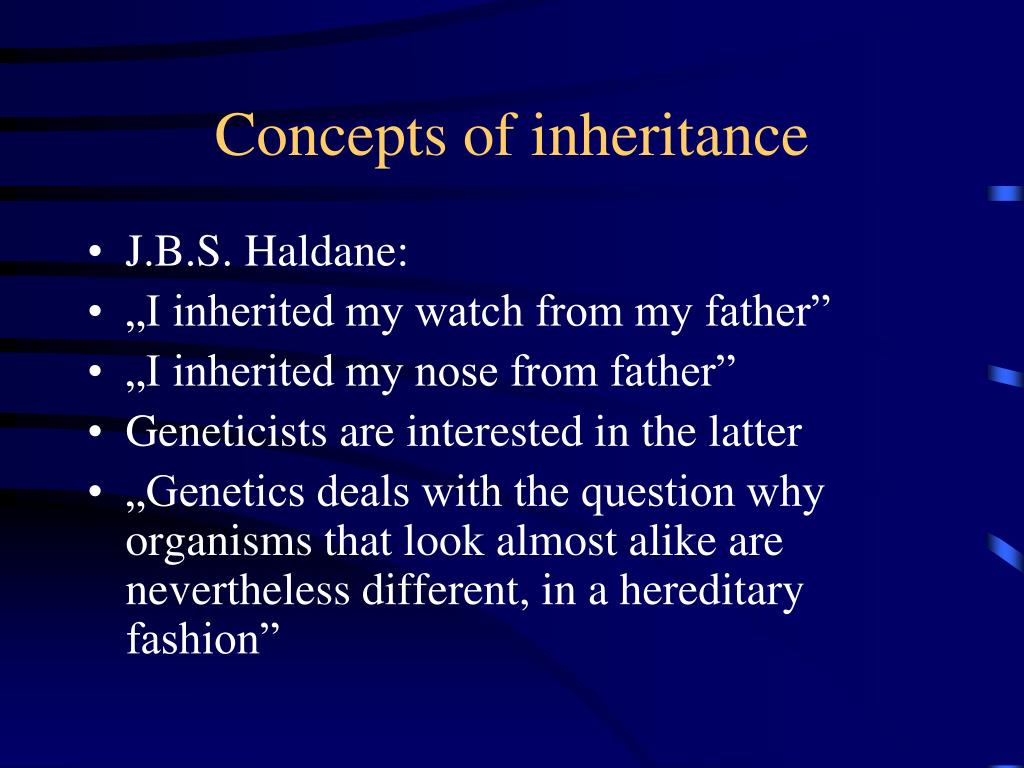 Concepts of inheritance

• J.B.S. Haldane:
• „I inherited my watch from my father”
• „I inherited my nose from father”
• Geneticists are interested in the latter
• „Genetics deals with the question why organisms that look almost alike are nevertheless different, in a hereditary fashion”